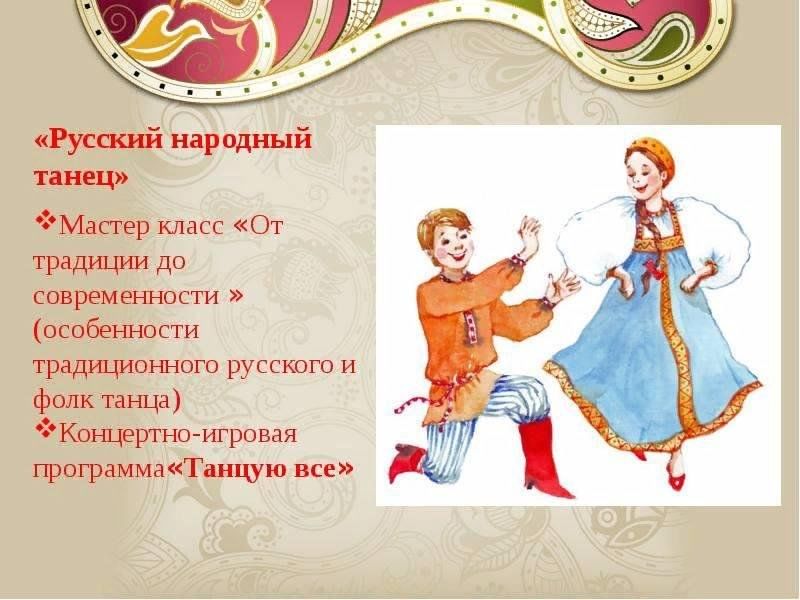 «Русский народный танец»

❖Мастер класс «От традиции до современности » (особенности традиционного русского и фолк танца)
❖Концертно-игровая программа«Танцую все»